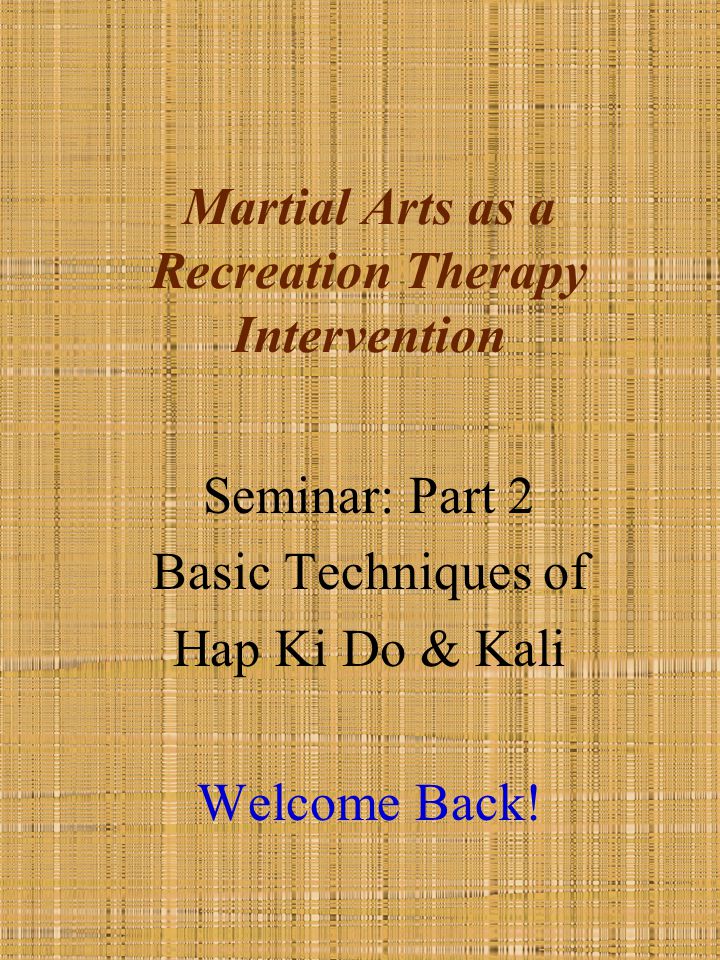 Martial Arts as a Recreation Therapy Intervention

Seminar: Part 2
Basic Techniques of Hap Ki Do & Kali

Welcome Back!